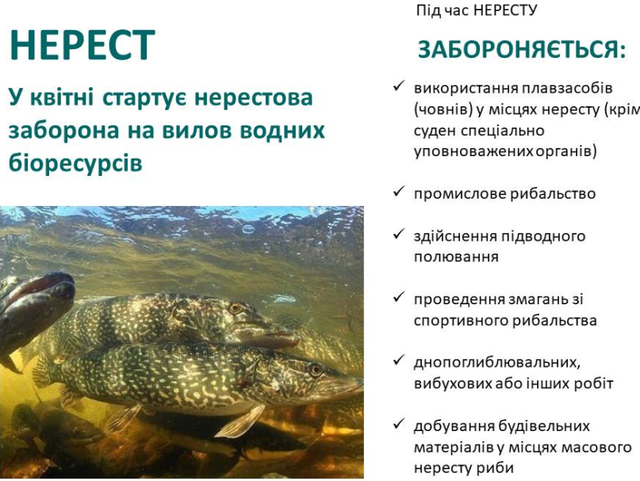 НЕРЕСТ

У квітні стартує нерестова заборона на вилов водних біоресурсів

Під час НЕРЕСТУ

ЗАБОРОНЯЄТЬСЯ:

✓ використання плавзасобів (човнів) у місцях нересту (крім суден спеціально уповноважених органів)

✓ промислове рибальство

✓ здійснення підводного полювання

✓ проведення змагань зі спортивного рибальства

✓ днопоглиблювальних, вибухових або інших робіт

✓ добування будівельних матеріалів у місцях масового нересту риби